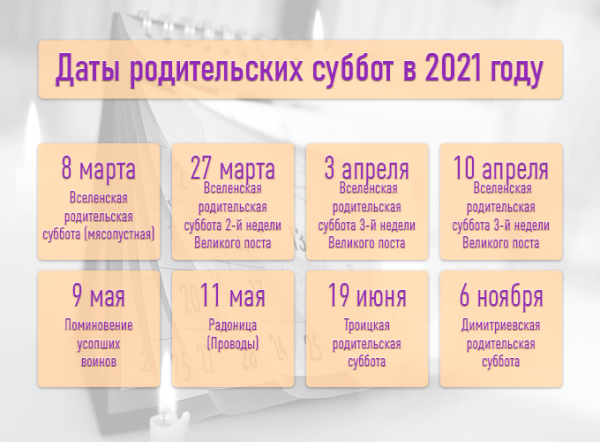 Даты родительских суббот в 2021 году

8 марта
Вселенская родительская суббота (мясопустная)

27 марта
Вселенская родительская суббота 2-й недели Великого поста

3 апреля
Вселенская родительская суббота 3-й недели Великого поста

10 апреля
Вселенская родительская суббота 3-й недели Великого поста

9 мая
Поминовение усопших воинов

11 мая
Радоница (Проводы)

19 июня
Троицкая родительская суббота

6 ноября
Димитриевская родительская суббота